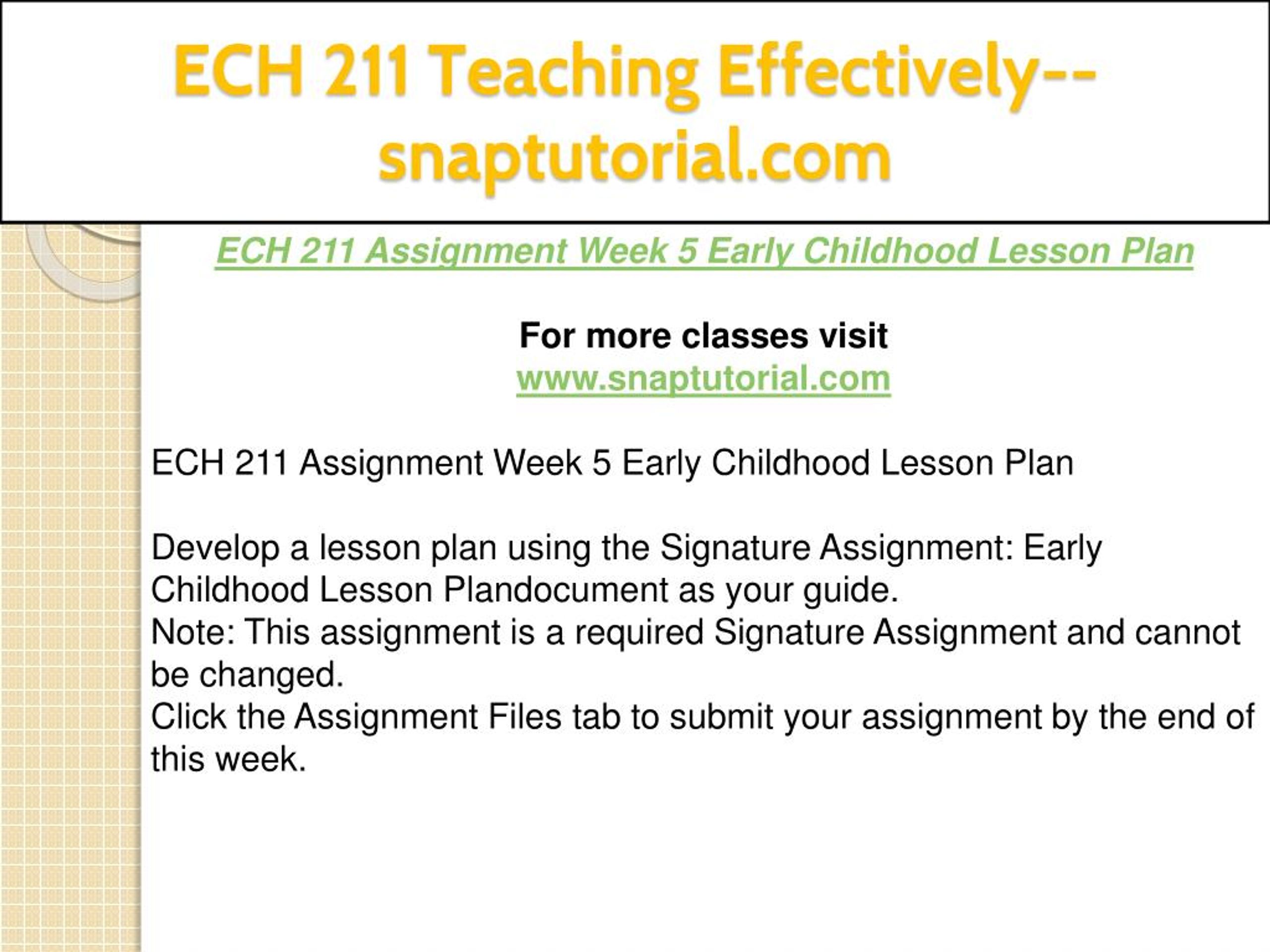 ECH 211 Teaching Effectively--snaptutorial.com

ECH 211 Assignment Week 5 Early Childhood Lesson Plan

For more classes visit
www.snaptutorial.com

ECH 211 Assignment Week 5 Early Childhood Lesson Plan

Develop a lesson plan using the Signature Assignment: Early Childhood Lesson Plandocument as your guide.
Note: This assignment is a required Signature Assignment and cannot be changed.
Click the Assignment Files tab to submit your assignment by the end of this week.